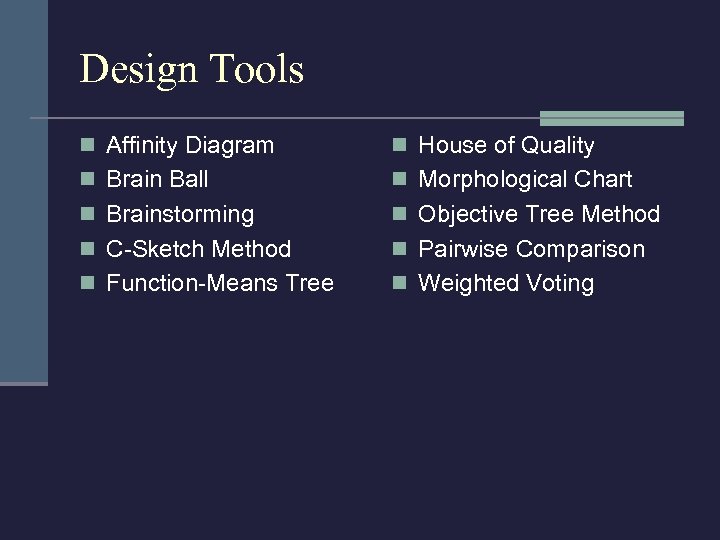 Design Tools

- Affinity Diagram
- Brain Ball
- Brainstorming
- C-Sketch Method
- Function-Means Tree

- House of Quality
- Morphological Chart
- Objective Tree Method
- Pairwise Comparison
- Weighted Voting